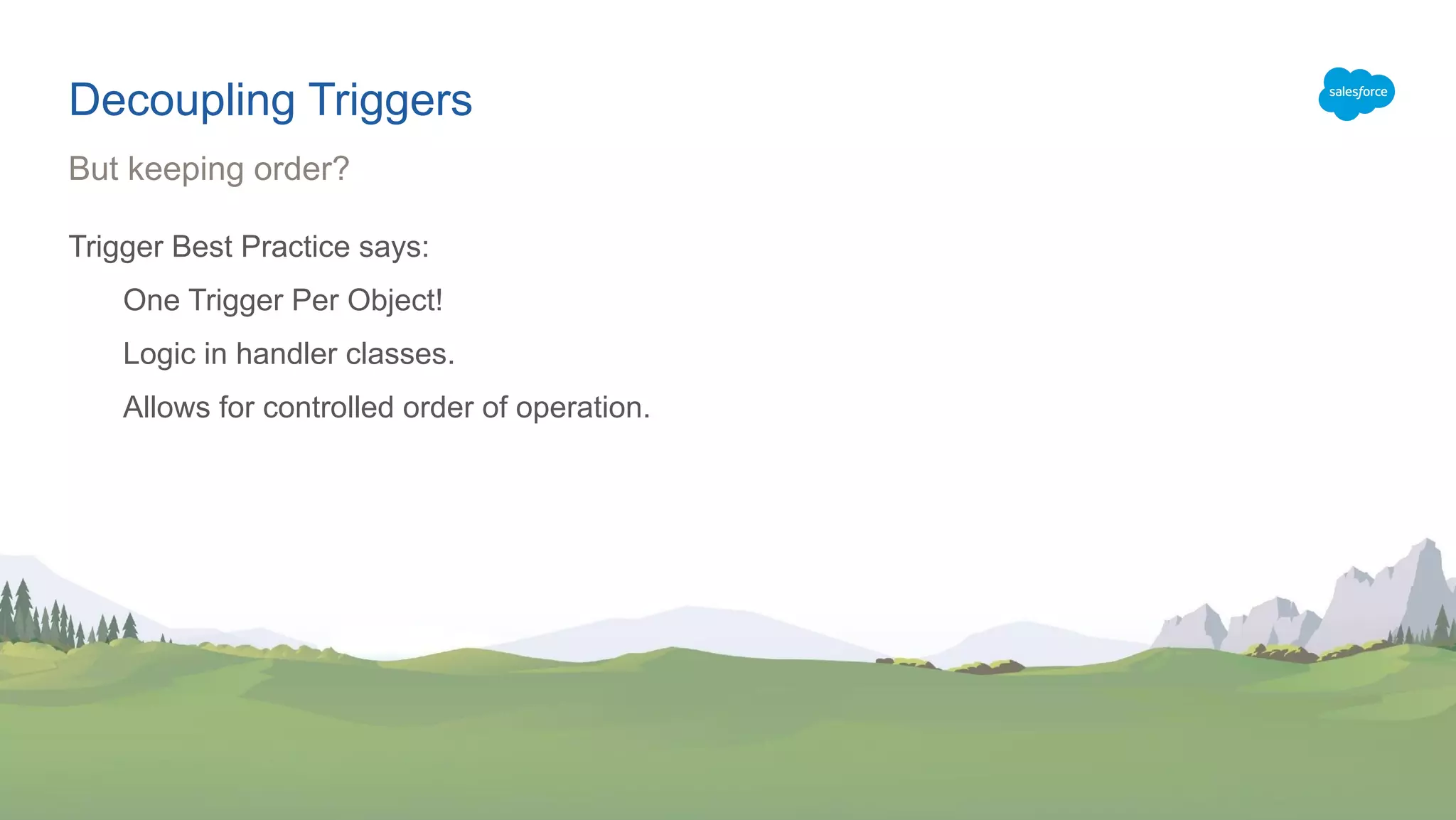 Decoupling Triggers

salesforce

But keeping order?

Trigger Best Practice says:

One Trigger Per Object!

Logic in handler classes.

Allows for controlled order of operation.